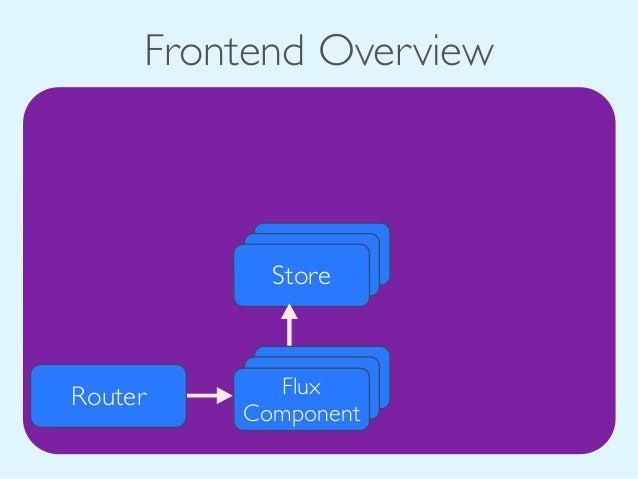 Frontend Overview

Store

Router

Flux Component